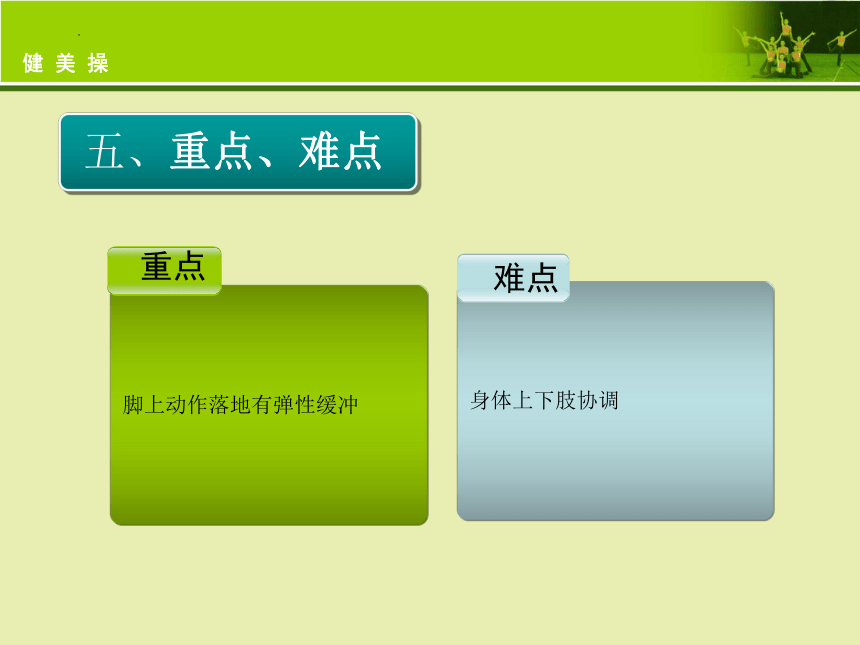 健 美 操

五、重点、难点

重点

脚上动作落地有弹性缓冲

难点

身体上下肢协调